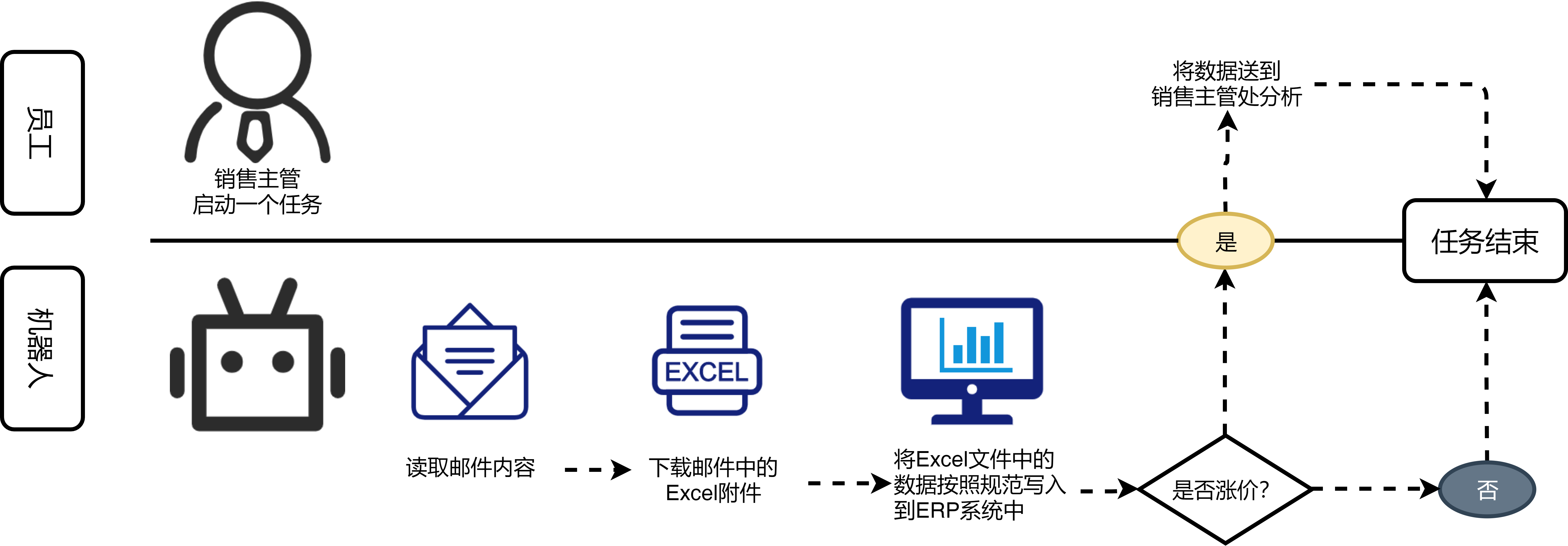 员工

销售主管
启动一个任务

将数据送到
销售主管处分析

是

任务结束

机器人

EXCEL

读取邮件内容

下载邮件中的
Excel附件

将Excel文件中的
数据按照规范写入
到ERP系统中

是否涨价?

否